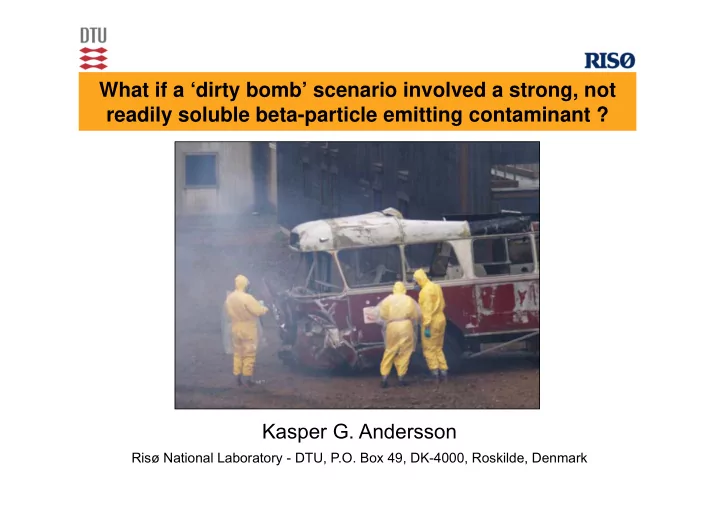 DTU

RISØ

What if a ‘dirty bomb’ scenario involved a strong, not readily soluble beta-particle emitting contaminant ?

Kasper G. Andersson

Risø National Laboratory - DTU, P.O. Box 49, DK-4000, Roskilde, Denmark